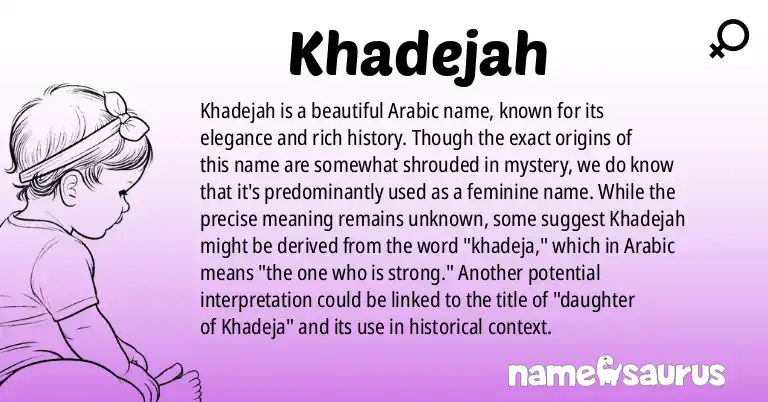 Khadejah

Khadejah is a beautiful Arabic name, known for its elegance and rich history. Though the exact origins of this name are somewhat shrouded in mystery, we do know that it's predominantly used as a feminine name. While the precise meaning remains unknown, some suggest Khadejah might be derived from the word "khadeja," which in Arabic means "the one who is strong." Another potential interpretation could be linked to the title of "daughter of Khadeja" and its use in historical context.

namesaurus